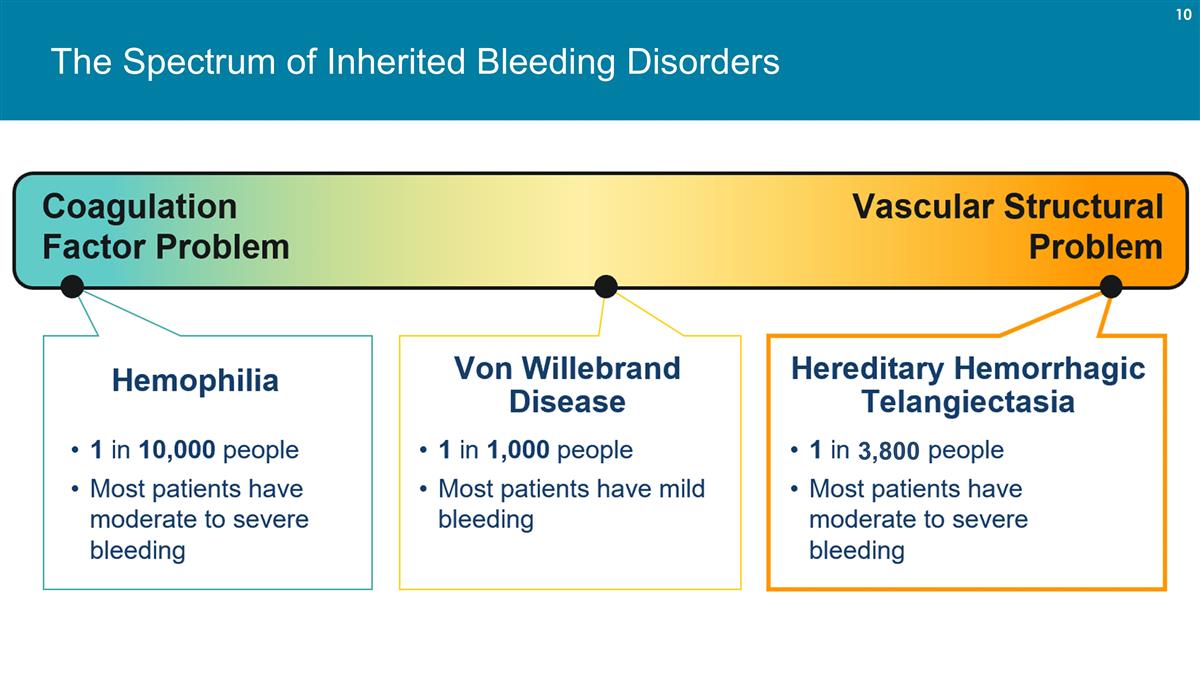 10

The Spectrum of Inherited Bleeding Disorders

Coagulation Factor Problem

Vascular Structural Problem

Hemophilia

• 1 in 10,000 people
• Most patients have moderate to severe bleeding

Von Willebrand Disease

• 1 in 1,000 people
• Most patients have mild bleeding

Hereditary Hemorrhagic Telangiectasia

• 1 in 3,800 people
• Most patients have moderate to severe bleeding